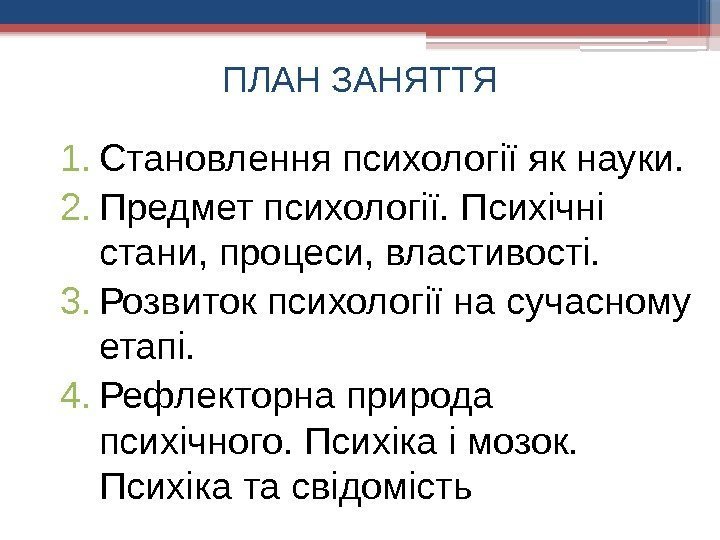 ПЛАН ЗАНЯТТЯ

1. Становлення психології як науки.
2. Предмет психології. Психічні стани, процеси, властивості.
3. Розвиток психології на сучасному етапі.
4. Рефлекторна природа психічного. Психіка і мозок. Психіка та свідомість